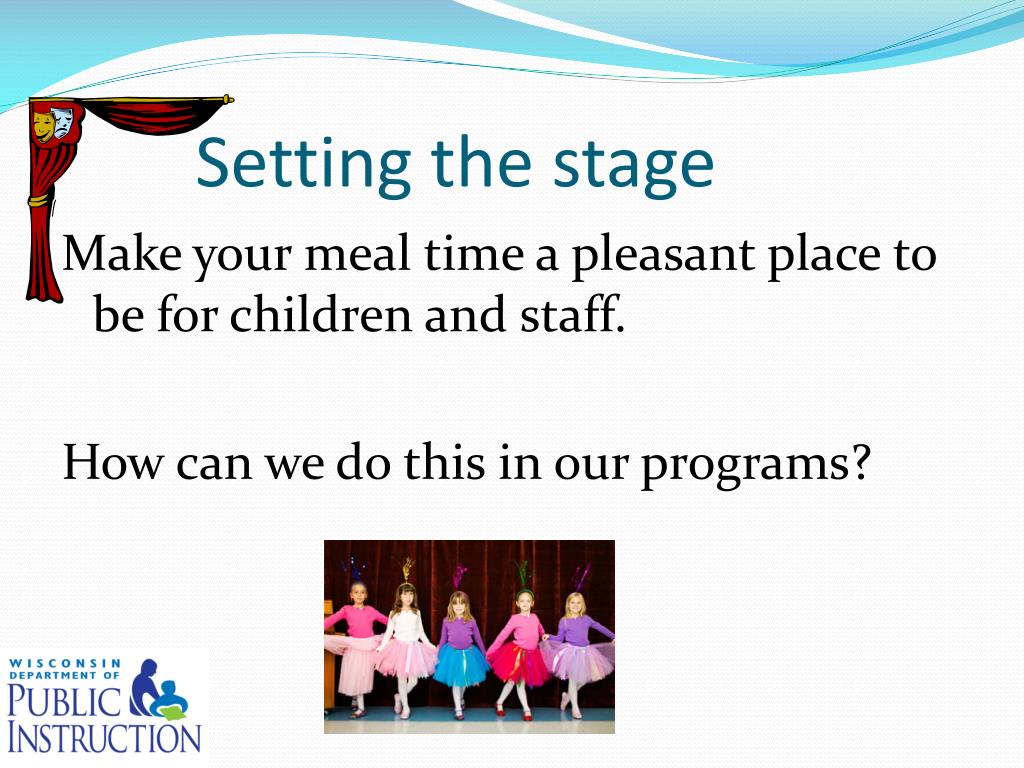 Setting the stage

Make your meal time a pleasant place to be for children and staff.

How can we do this in our programs?

WISCONSIN DEPARTMENT OF PUBLIC INSTRUCTION